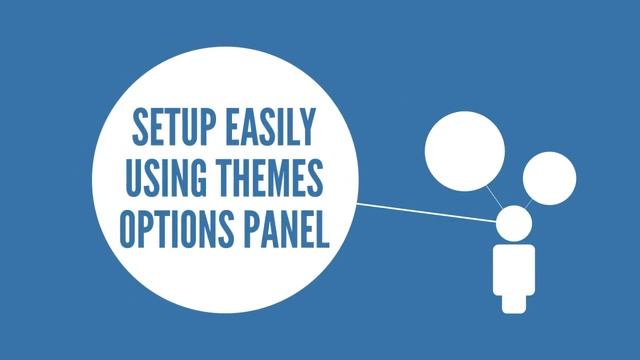 SETUP EASILY USING THEMES OPTIONS PANEL